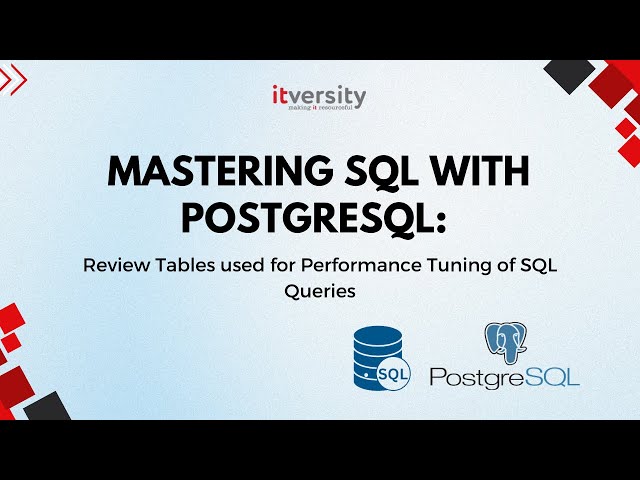 itversity
making it resourceful

MASTERING SQL WITH POSTGRESQL:

Review Tables used for Performance Tuning of SQL Queries

SQL

PostgreSQL